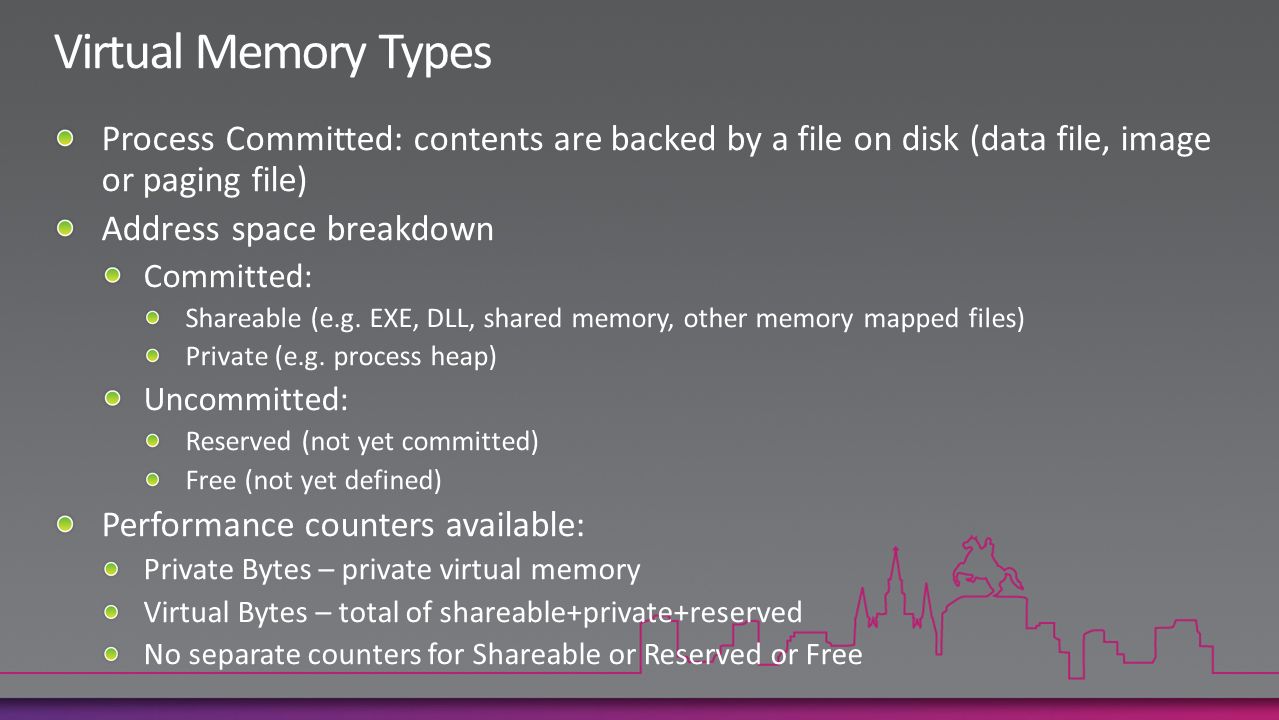 Virtual Memory Types

Process Committed: contents are backed by a file on disk (data file, image or paging file)

Address space breakdown

Committed:

Shareable (e.g. EXE, DLL, shared memory, other memory mapped files)

Private (e.g. process heap)

Uncommitted:

Reserved (not yet committed)

Free (not yet defined)

Performance counters available:

Private Bytes – private virtual memory

Virtual Bytes – total of shareable+private+reserved

No separate counters for Shareable or Reserved or Free